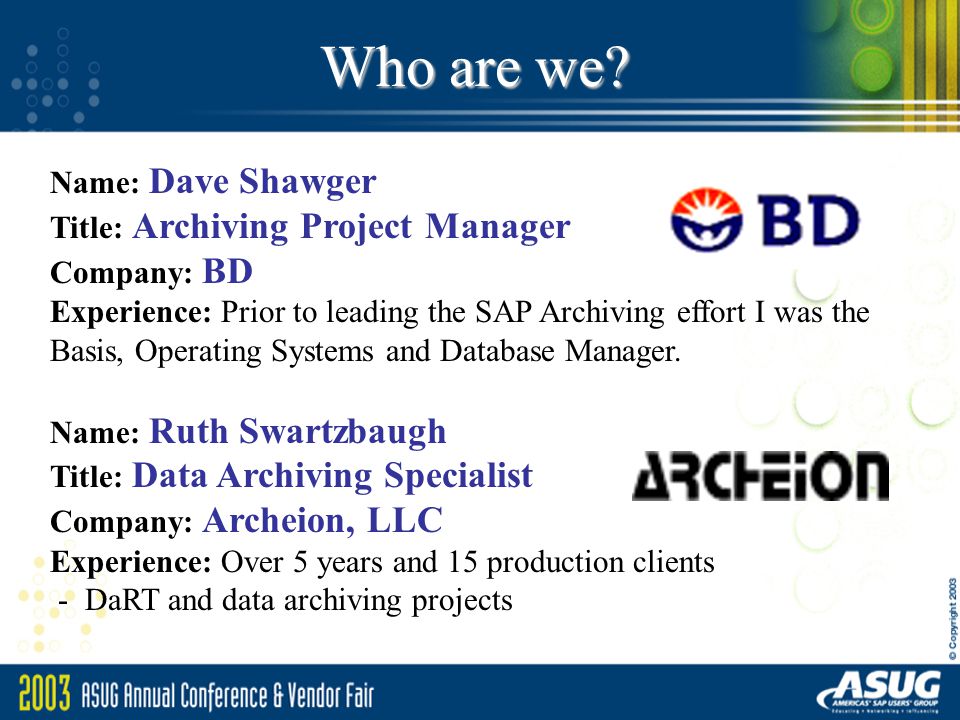 Who are we?

Name: Dave Shawger
Title: Archiving Project Manager
Company: BD
Experience: Prior to leading the SAP Archiving effort I was the Basis, Operating Systems and Database Manager.

BD

Name: Ruth Swartzbaugh
Title: Data Archiving Specialist
Company: Archeion, LLC
Experience: Over 5 years and 15 production clients
- DaRT and data archiving projects

ARCHEION

© Copyright 2003

2003 ASUG Annual Conference & Vendor Fair

ASUG
AMERICAS' SAP USERS' GROUP
Educating • Networking • Influencing